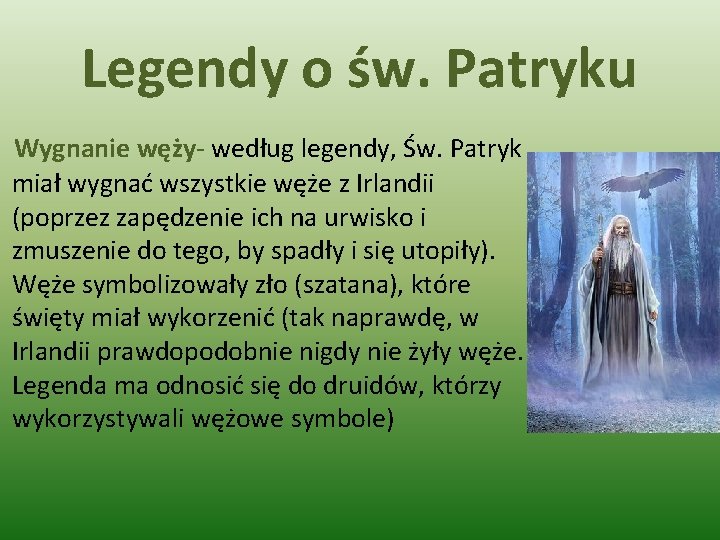 Legendy o św. Patryku

Wygnanie węży- według legendy, Św. Patryk miał wygnać wszystkie węże z Irlandii (poprzez zapędzenie ich na urwisko i zmuszenie do tego, by spadły i się utopiły). Węże symbolizowały zło (szatana), które święty miał wykorzenić (tak naprawdę, w Irlandii prawdopodobnie nigdy nie żyły węże. Legenda ma odnosić się do druidów, którzy wykorzystywali wężowe symbole)